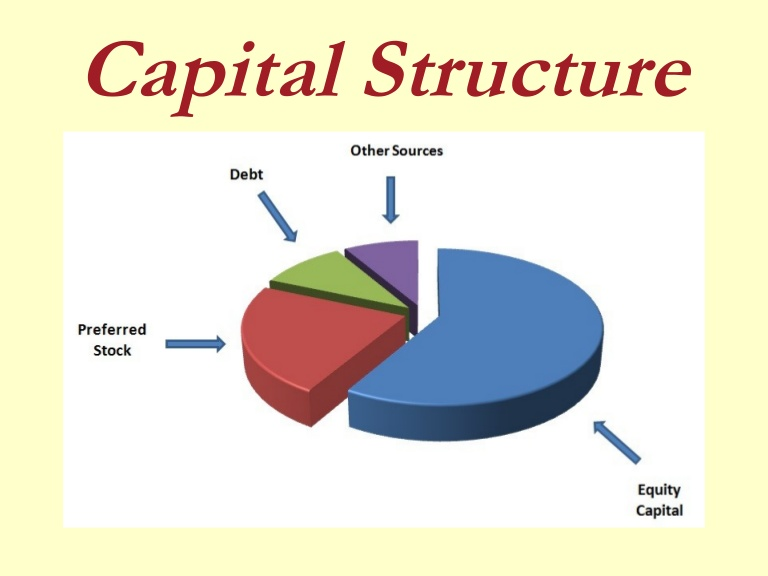 Capital Structure

Other Sources

Debt

Preferred Stock

Equity Capital